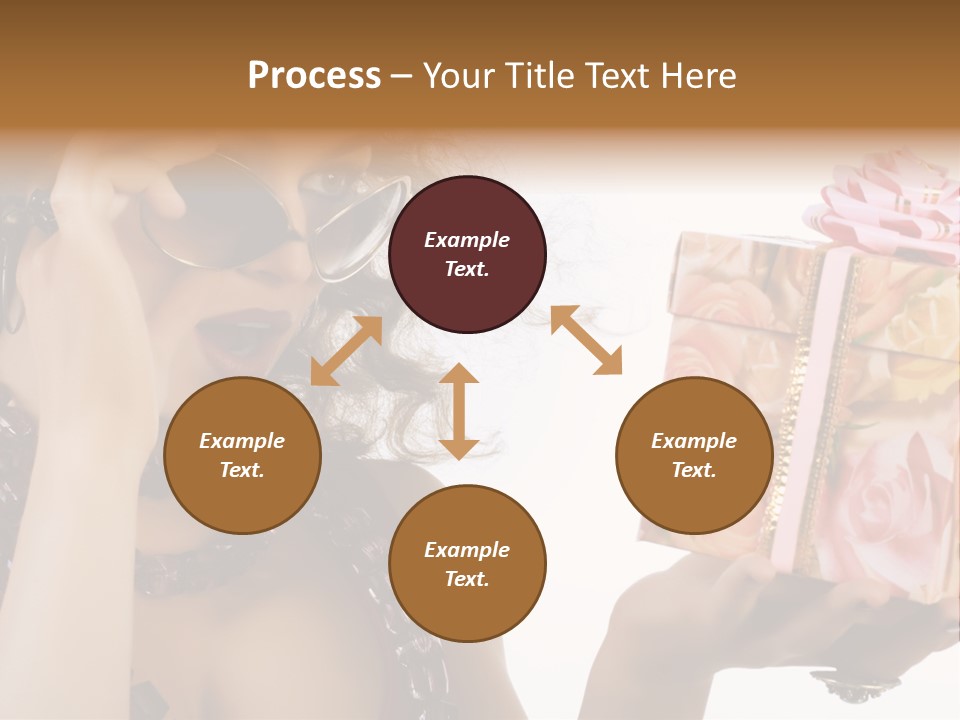 Process – Your Title Text Here

Example Text.

Example Text.

Example Text.

Example Text.